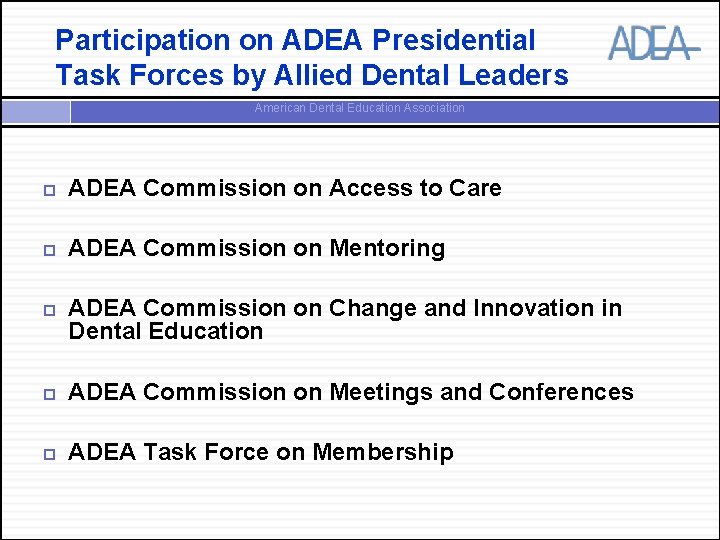 Participation on ADEA Presidential Task Forces by Allied Dental Leaders

ADEA

American Dental Education Association

ADEA Commission on Access to Care

ADEA Commission on Mentoring

ADEA Commission on Change and Innovation in Dental Education

ADEA Commission on Meetings and Conferences

ADEA Task Force on Membership